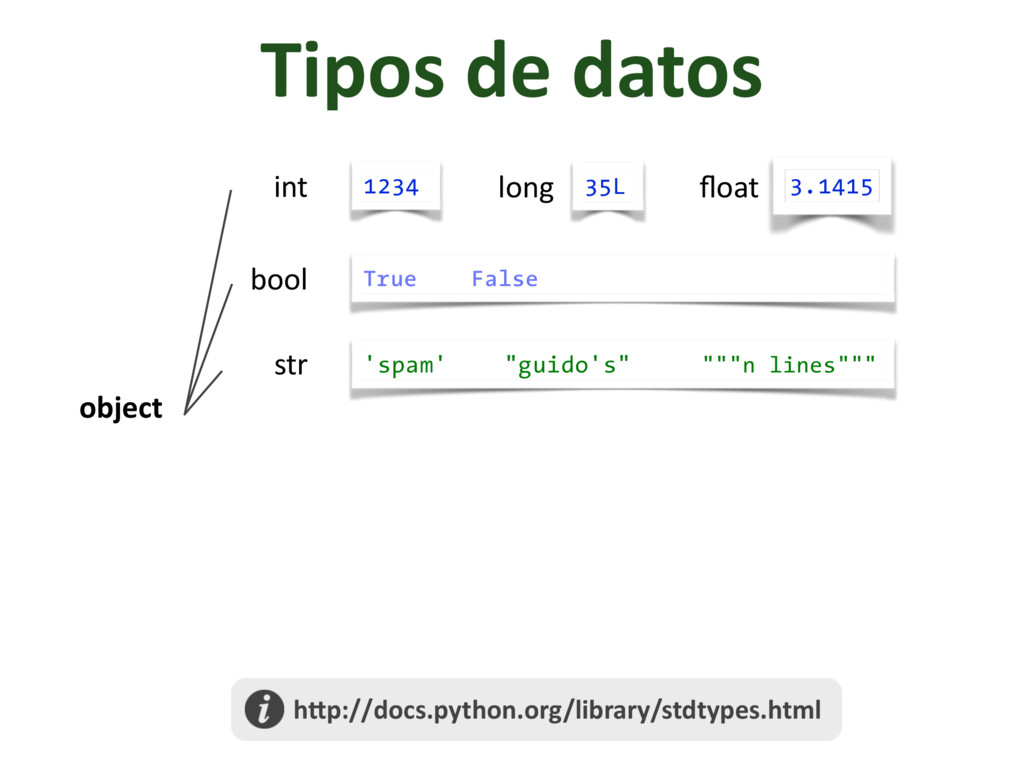 Tipos de datos

int 1234 long 35L float 3.1415

bool True False

str 'spam' "guido's" """n lines"""

object

i http://docs.python.org/library/stdtypes.html